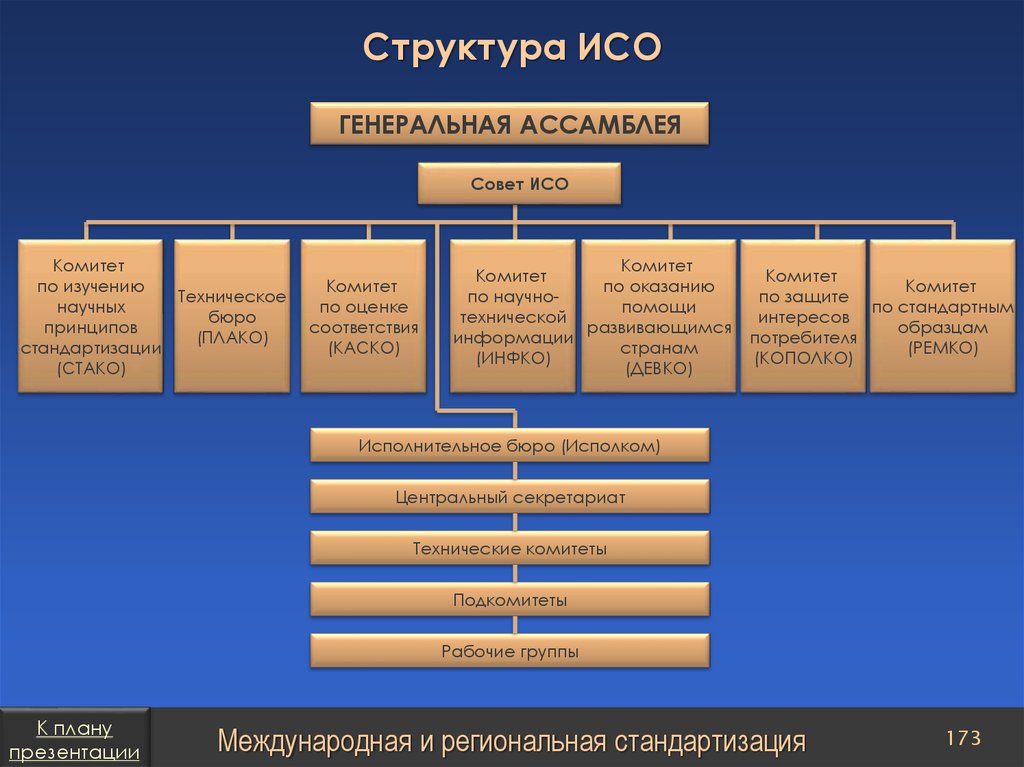 Структура ИСО

ГЕНЕРАЛЬНАЯ АССАМБЛЕЯ

Совет ИСО

Комитет по изучению научных принципов стандартизации (СТАКО)

Техническое бюро (ПЛАКО)

Комитет по оценке соответствия (КАСКО)

Комитет по научно-технической информации (ИНФКО)

Комитет по оказанию помощи развивающимся странам (ДЕВКО)

Комитет по защите интересов потребителя (КОПОЛКО)

Комитет по стандартным образцам (РЕМКО)

Исполнительное бюро (Исполком)

Центральный секретариат

Технические комитеты

Подкомитеты

Рабочие группы

К плану презентации

Международная и региональная стандартизация

173